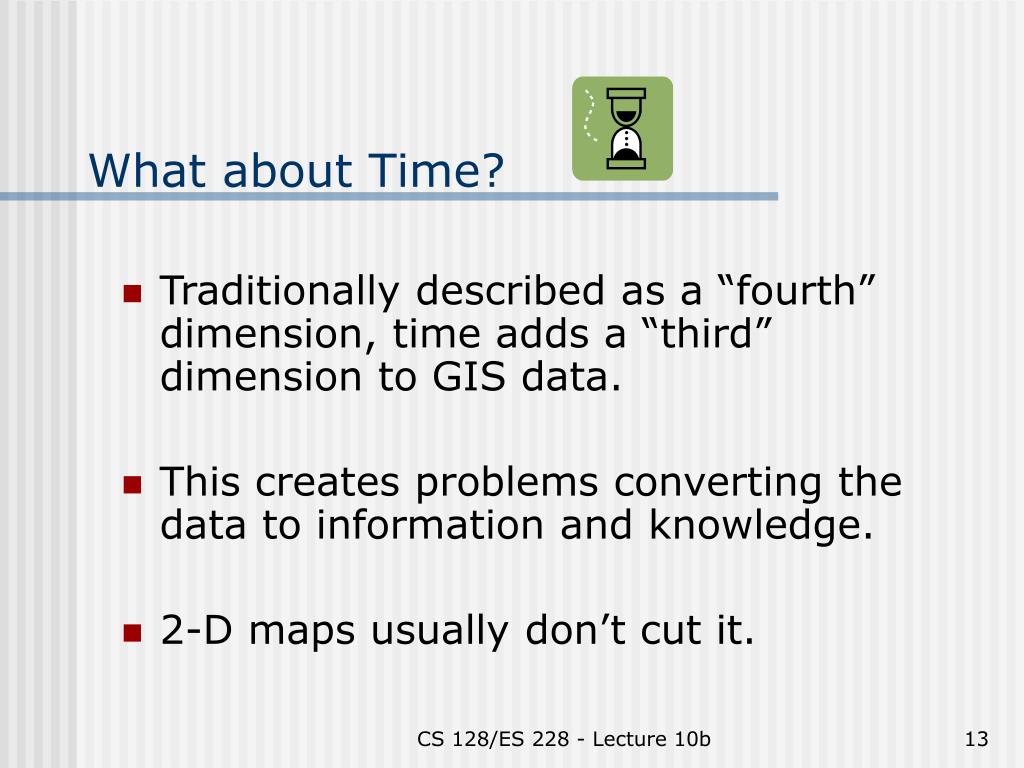 What about Time?

- Traditionally described as a “fourth” dimension, time adds a “third” dimension to GIS data.

- This creates problems converting the data to information and knowledge.

- 2-D maps usually don’t cut it.

CS 128/ES 228 - Lecture 10b

13